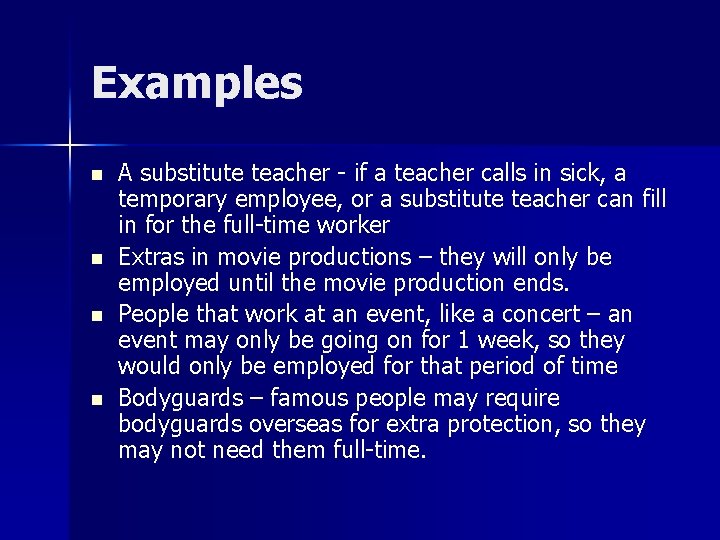 Examples

- A substitute teacher - if a teacher calls in sick, a temporary employee, or a substitute teacher can fill in for the full-time worker
- Extras in movie productions – they will only be employed until the movie production ends.
- People that work at an event, like a concert – an event may only be going on for 1 week, so they would only be employed for that period of time
- Bodyguards – famous people may require bodyguards overseas for extra protection, so they may not need them full-time.